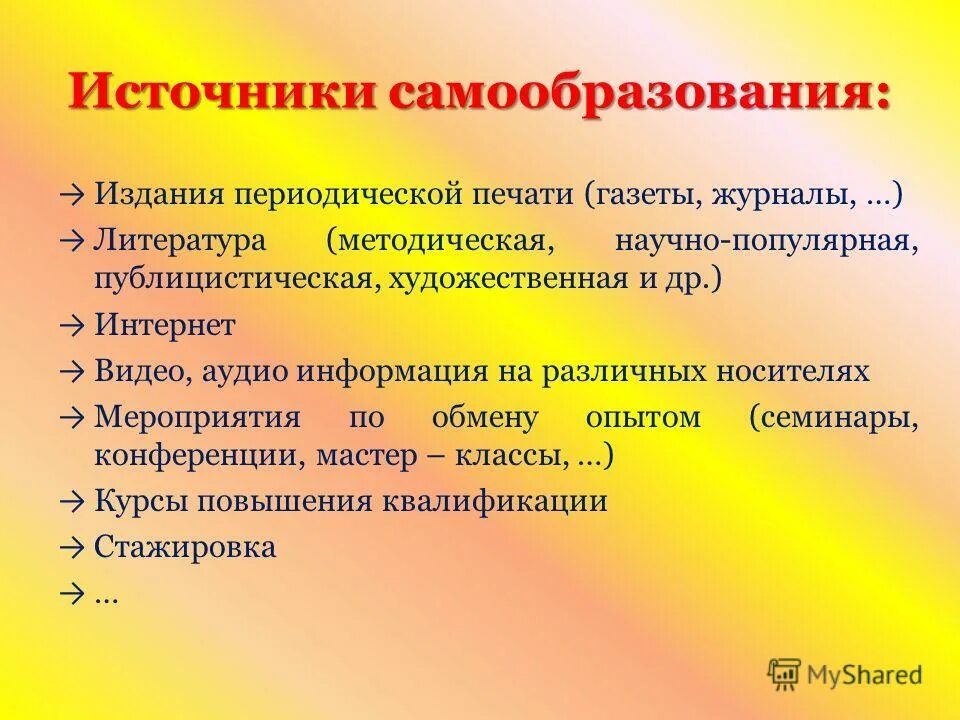 Источники самообразования:

→ Издания периодической печати (газеты, журналы, …)

→ Литература (методическая, научно-популярная, публицистическая, художественная и др.)

→ Интернет

→ Видео, аудио информация на различных носителях

→ Мероприятия по обмену опытом (семинары, конференции, мастер – классы, …)

→ Курсы повышения квалификации

→ Стажировка

→ …

MyShared